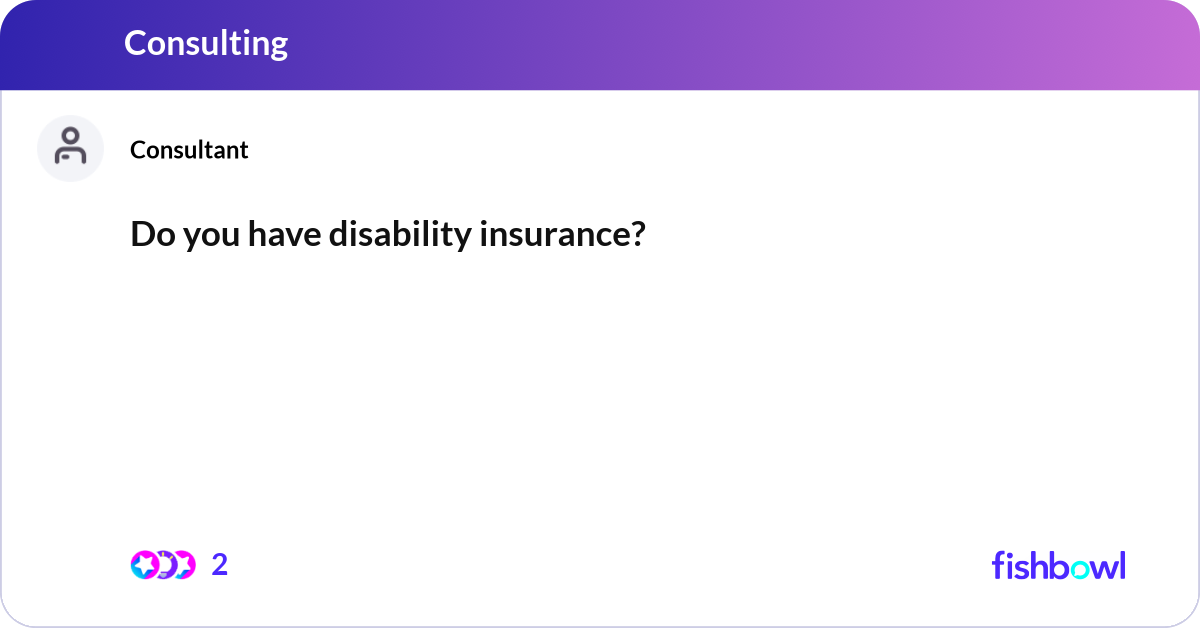 Consulting

Consultant

Do you have disability insurance?

2

fishbowl